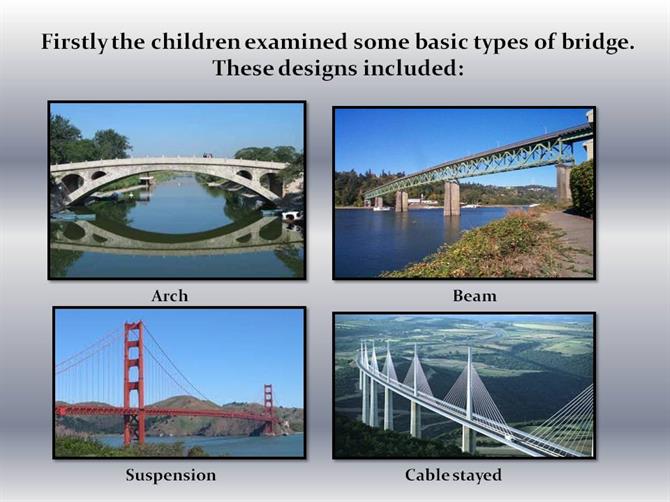 Firstly the children examined some basic types of bridge. These designs included:

Arch

Beam

Suspension

Cable stayed